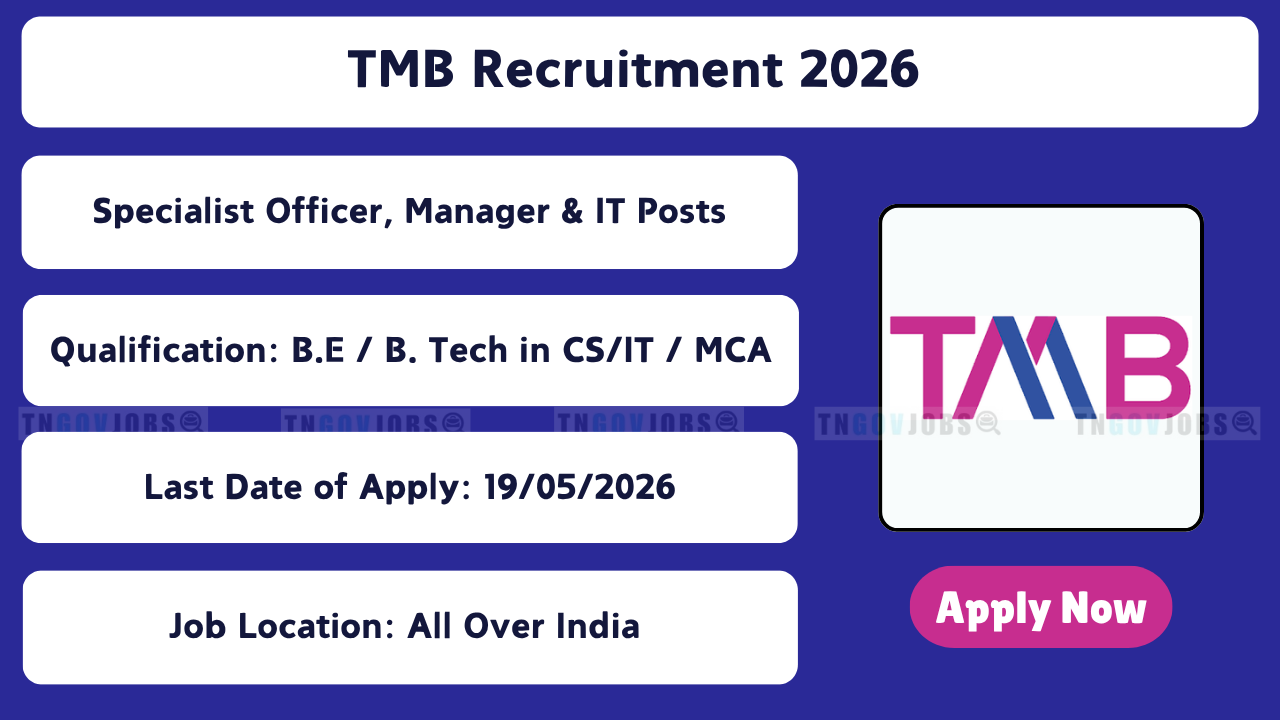 TMB Recruitment 2026

Specialist Officer, Manager & IT Posts

Qualification: B.E / B. Tech in CS/IT / MCA

TNGOVJOBS TNGOVJOBS TNGOVJOBS TNGOVJOBS TNGOVJOBS

Last Date of Apply: 19/05/2026

Job Location: All Over India

TMB

Apply Now